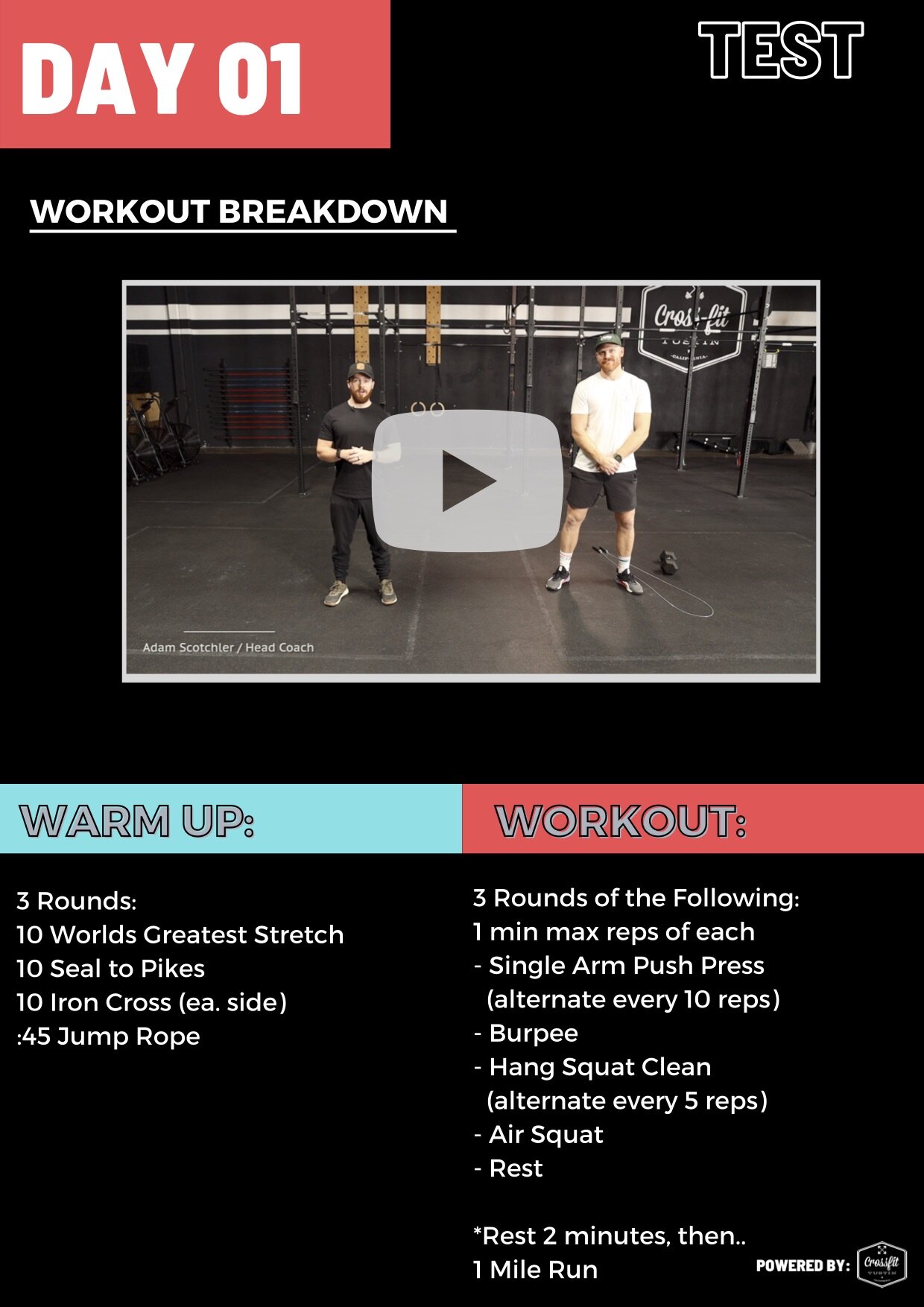 DAY 01

TEST

WORKOUT BREAKDOWN

Crossfit
TUSTIN
CALIFORNIA

Adam Scotchler / Head Coach

WARM UP:

3 Rounds:
10 Worlds Greatest Stretch
10 Seal to Pikes
10 Iron Cross (ea. side)
:45 Jump Rope

WORKOUT:

3 Rounds of the Following:
1 min max reps of each
- Single Arm Push Press (alternate every 10 reps)
- Burpee
- Hang Squat Clean (alternate every 5 reps)
- Air Squat
- Rest

*Rest 2 minutes, then..
1 Mile Run

POWERED BY: Crossfit TUSTIN